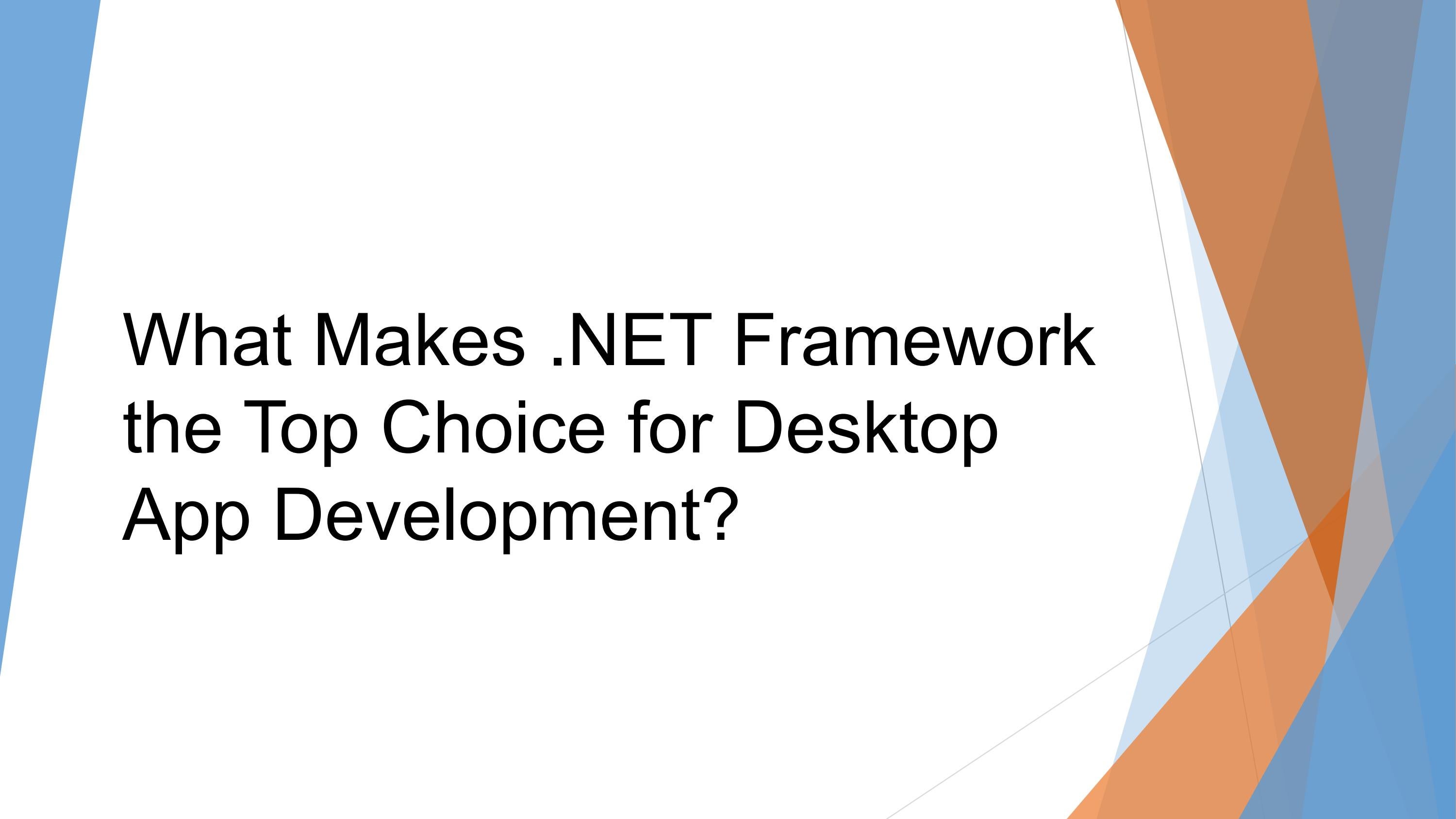 What Makes .NET Framework the Top Choice for Desktop App Development?